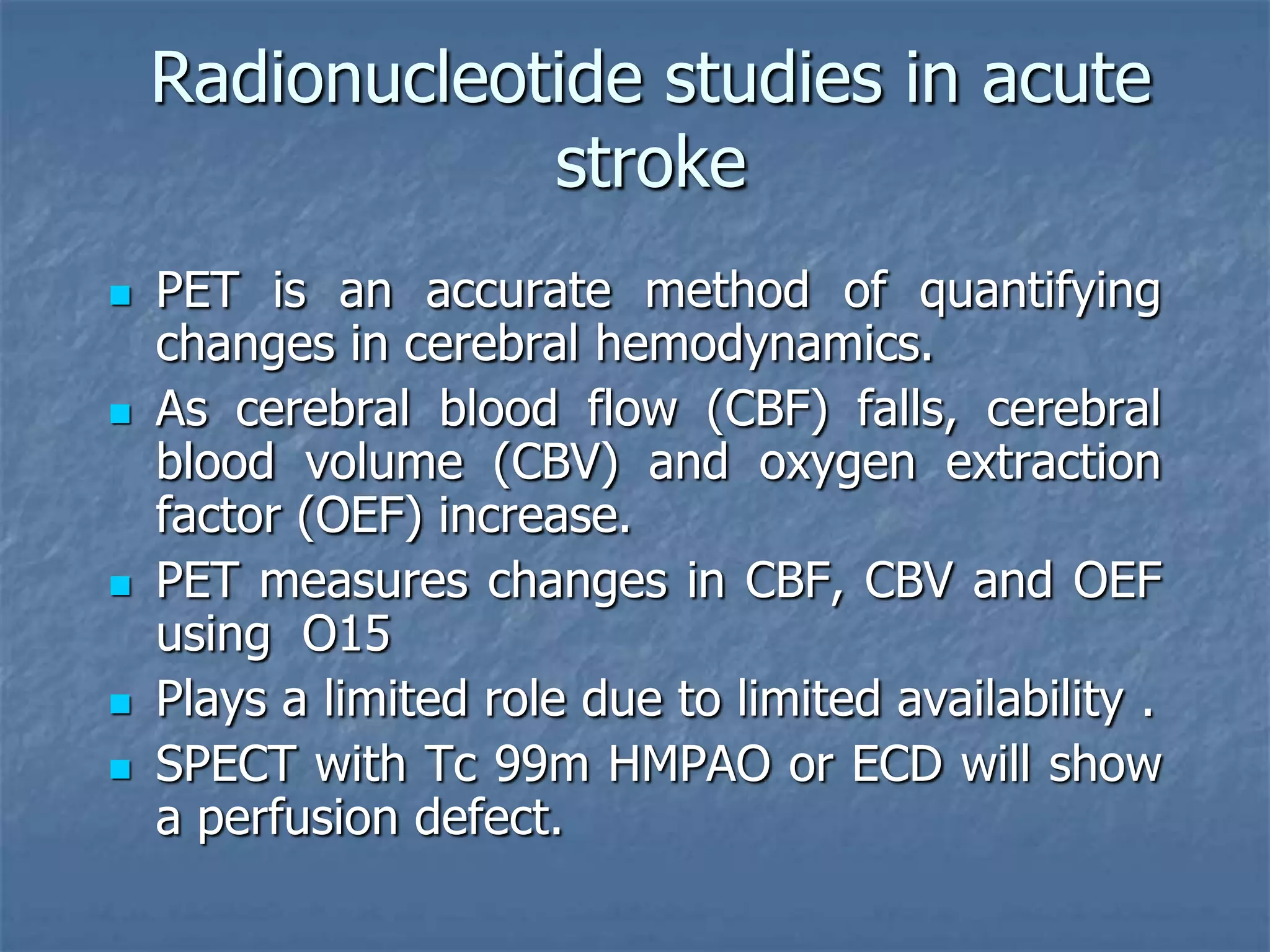 Radionucleotide studies in acute stroke

- PET is an accurate method of quantifying changes in cerebral hemodynamics.
- As cerebral blood flow (CBF) falls, cerebral blood volume (CBV) and oxygen extraction factor (OEF) increase.
- PET measures changes in CBF, CBV and OEF using O15
- Plays a limited role due to limited availability .
- SPECT with Tc 99m HMPAO or ECD will show a perfusion defect.